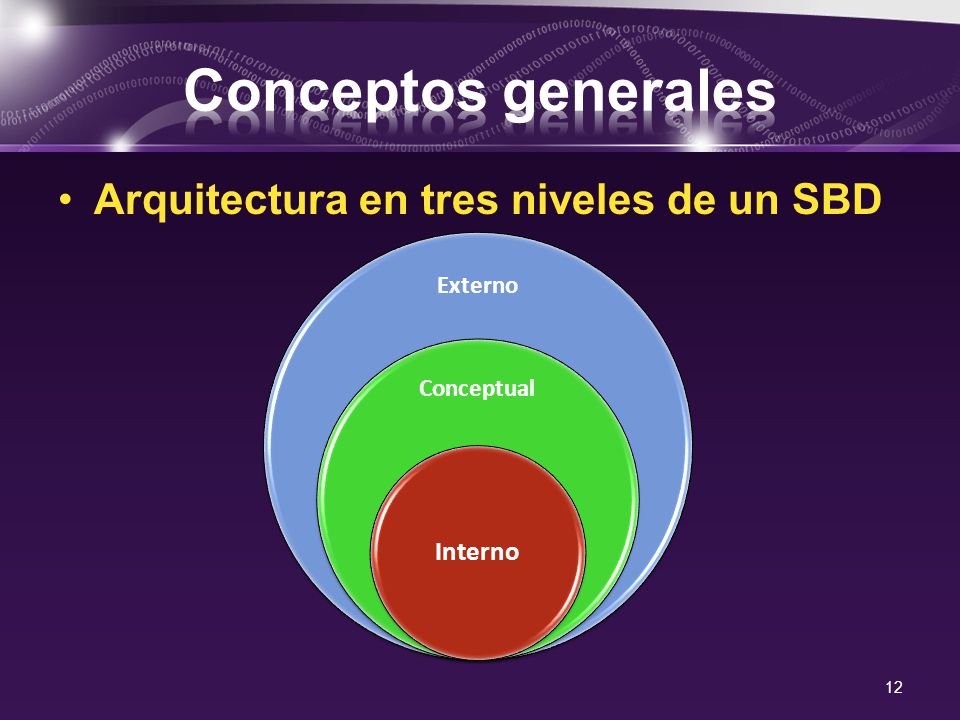 Conceptos generales

• Arquitectura en tres niveles de un SBD

Externo

Conceptual

Interno

12